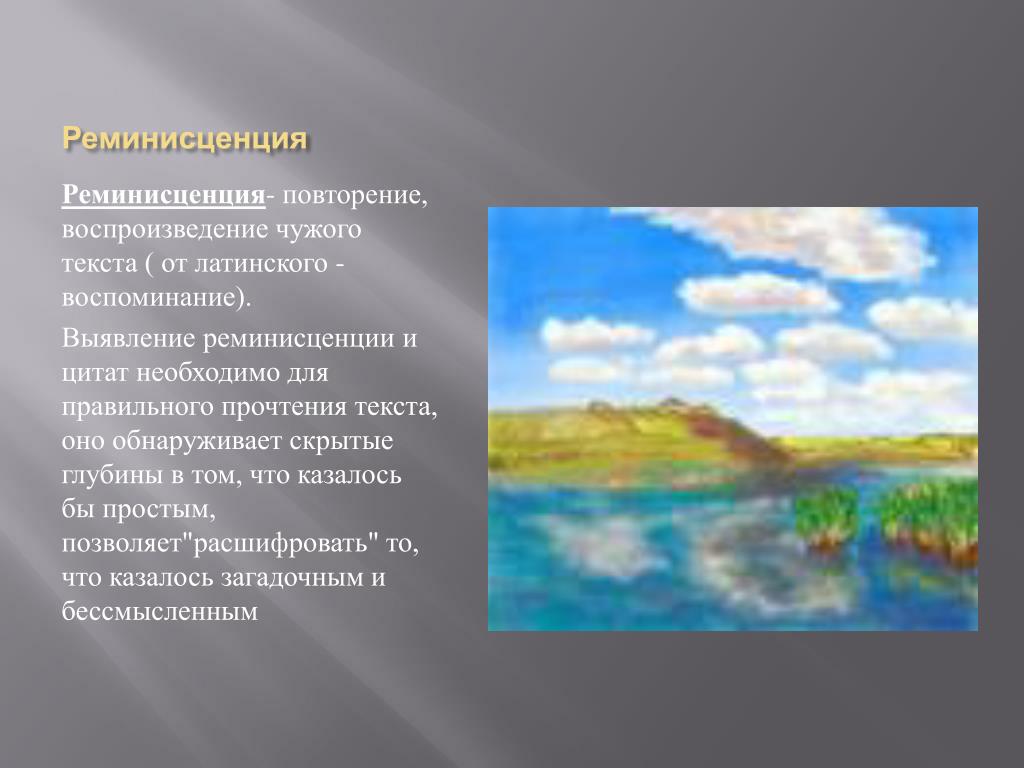 Реминисценция

Реминисценция- повторение, воспроизведение чужого текста ( от латинского - воспоминание).

Выявление реминисценции и цитат необходимо для правильного прочтения текста, оно обнаруживает скрытые глубины в том, что казалось бы простым, позволяет"расшифровать" то, что казалось загадочным и бессмысленным